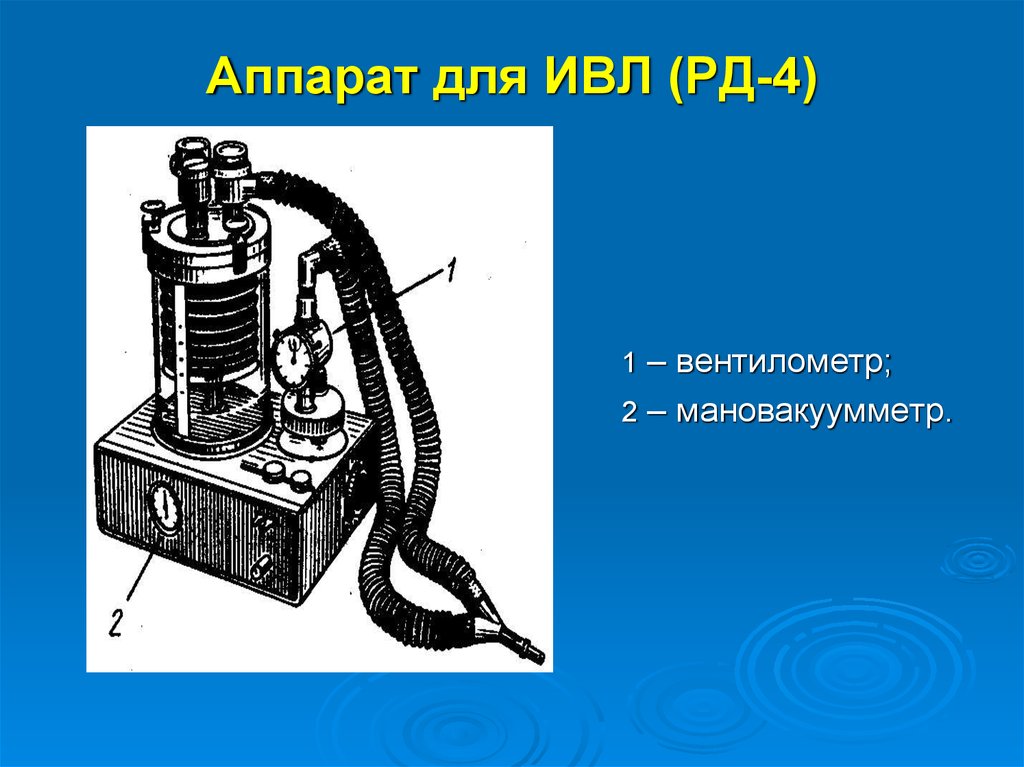 Аппарат для ИВЛ (РД-4)

1

2

1 – вентилометр;

2 – мановакуумметр.